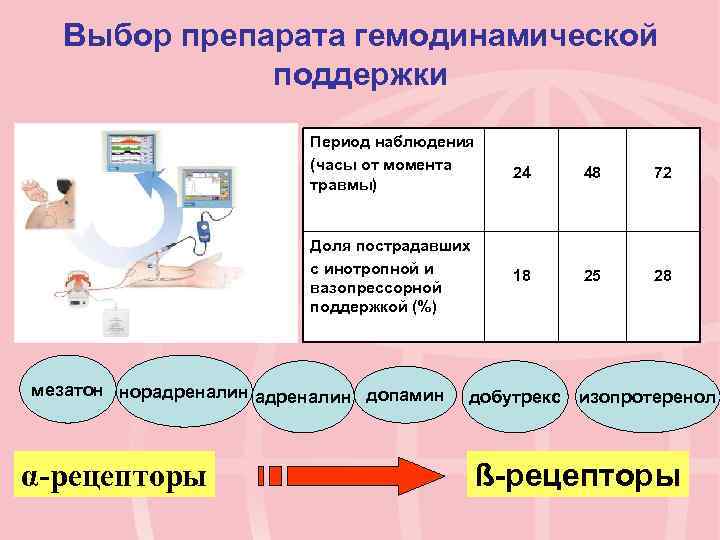 Выбор препарата гемодинамической поддержки

| Период наблюдения (часы от момента травмы) | 24 | 48 | 72 |
|---|---|---|---|
| Доля пострадавших с инотропной и вазопрессорной поддержкой (%) | 18 | 25 | 28 |

мезатон

норадреналин

адреналин

допамин

добутрекс

изопротеренол

α-рецепторы

ß-рецепторы